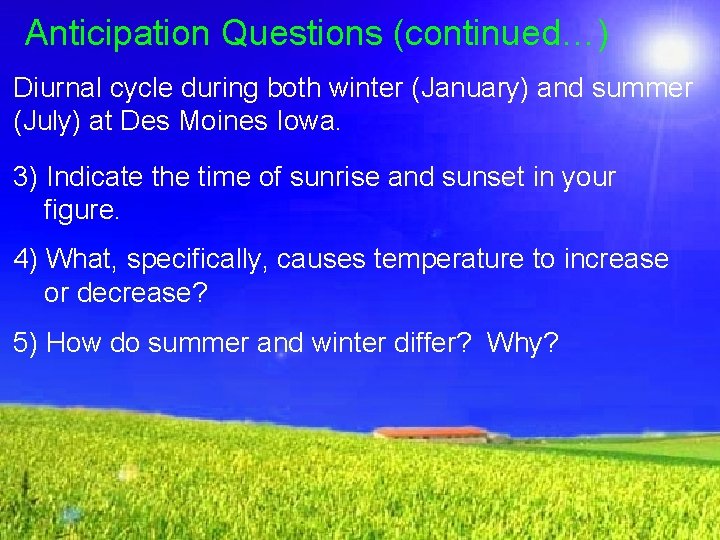 Anticipation Questions (continued…)

Diurnal cycle during both winter (January) and summer (July) at Des Moines Iowa.

3) Indicate the time of sunrise and sunset in your figure.

4) What, specifically, causes temperature to increase or decrease?

5) How do summer and winter differ? Why?